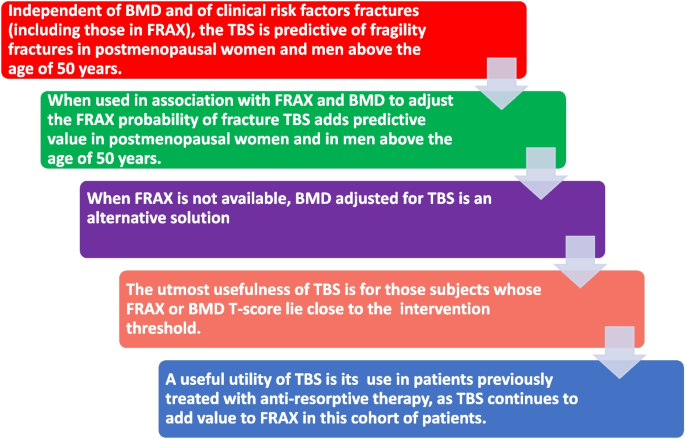 Independent of BMD and of clinical risk factors fractures (including those in FRAX), the TBS is predictive of fragility fractures in postmenopausal women and men above the age of 50 years.

When used in association with FRAX and BMD to adjust the FRAX probability of fracture TBS adds predictive value in postmenopausal women and in men above the age of 50 years.

When FRAX is not available, BMD adjusted for TBS is an alternative solution

The utmost usefulness of TBS is for those subjects whose FRAX or BMD T-score lie close to the intervention threshold.

A useful utility of TBS is its use in patients previously treated with anti-resorptive therapy, as TBS continues to add value to FRAX in this cohort of patients.